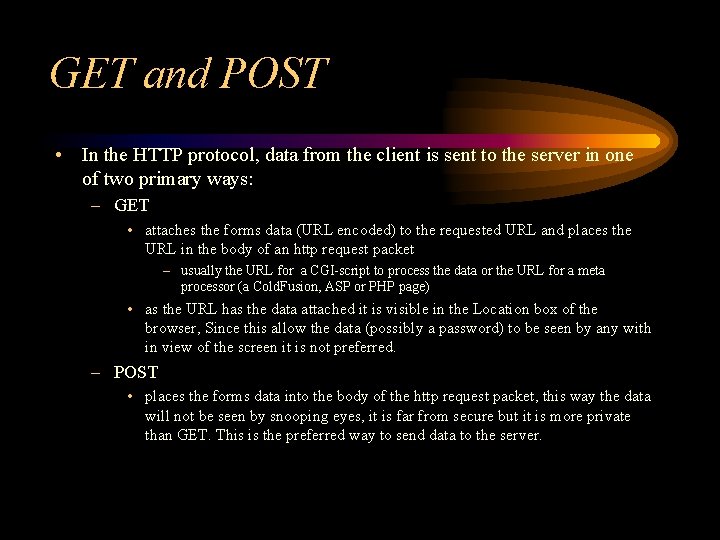 GET and POST

• In the HTTP protocol, data from the client is sent to the server in one of two primary ways:
– GET
• attaches the forms data (URL encoded) to the requested URL and places the URL in the body of an http request packet
– usually the URL for a CGI-script to process the data or the URL for a meta processor (a ColdFusion, ASP or PHP page)
• as the URL has the data attached it is visible in the Location box of the browser, Since this allow the data (possibly a password) to be seen by any with in view of the screen it is not preferred.
– POST
• places the forms data into the body of the http request packet, this way the data will not be seen by snooping eyes, it is far from secure but it is more private than GET. This is the preferred way to send data to the server.